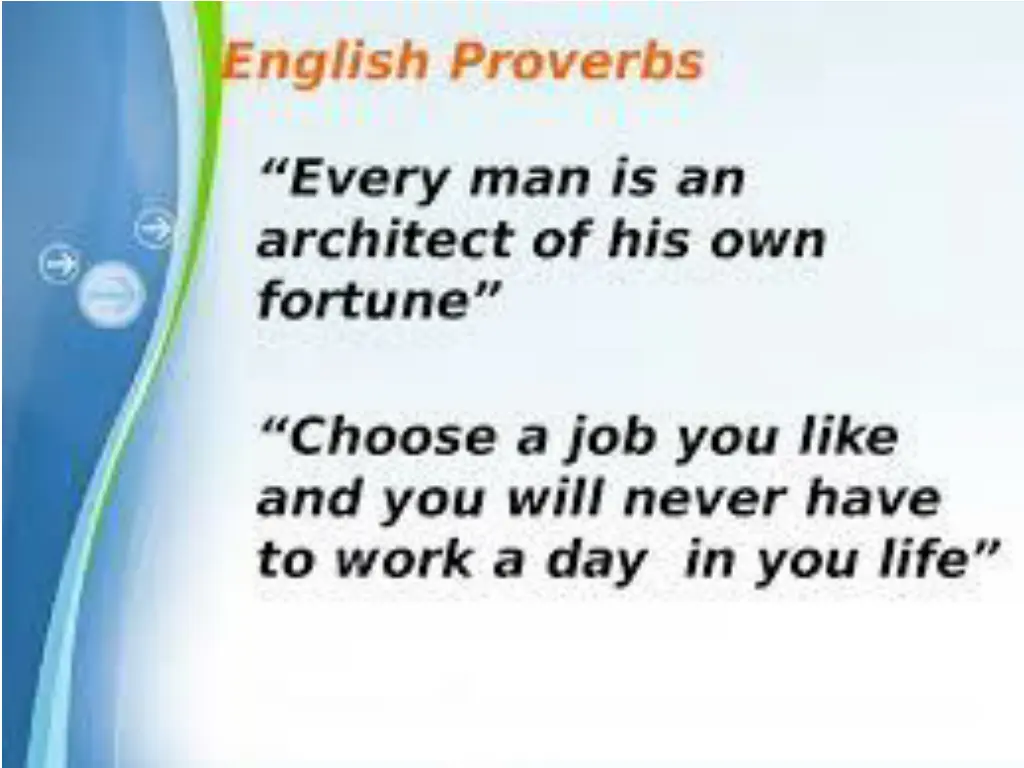 English Proverbs

“Every man is an architect of his own fortune”

“Choose a job you like and you will never have to work a day in you life”